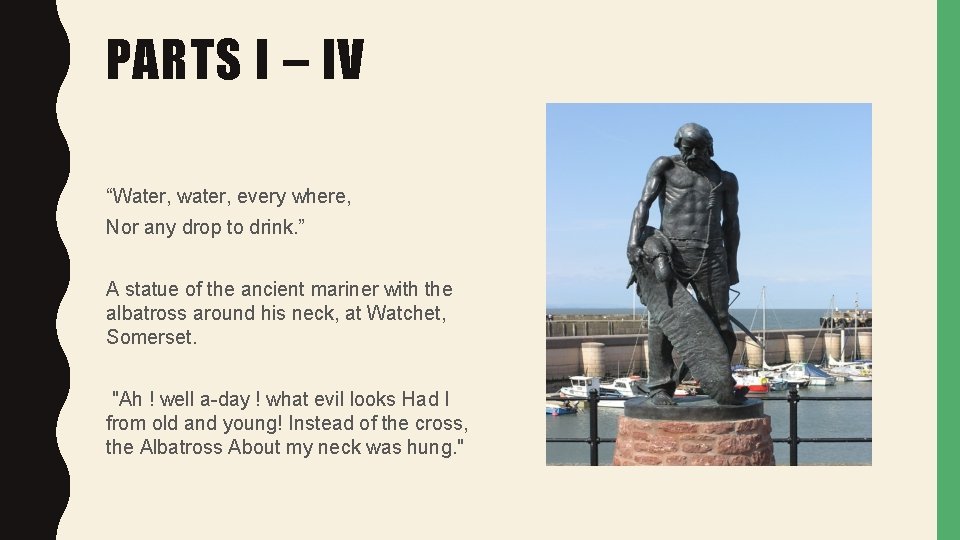 PARTS I – IV

“Water, water, every where,
Nor any drop to drink.”

A statue of the ancient mariner with the albatross around his neck, at Watchet, Somerset.

"Ah ! well a-day ! what evil looks Had I from old and young! Instead of the cross, the Albatross About my neck was hung."